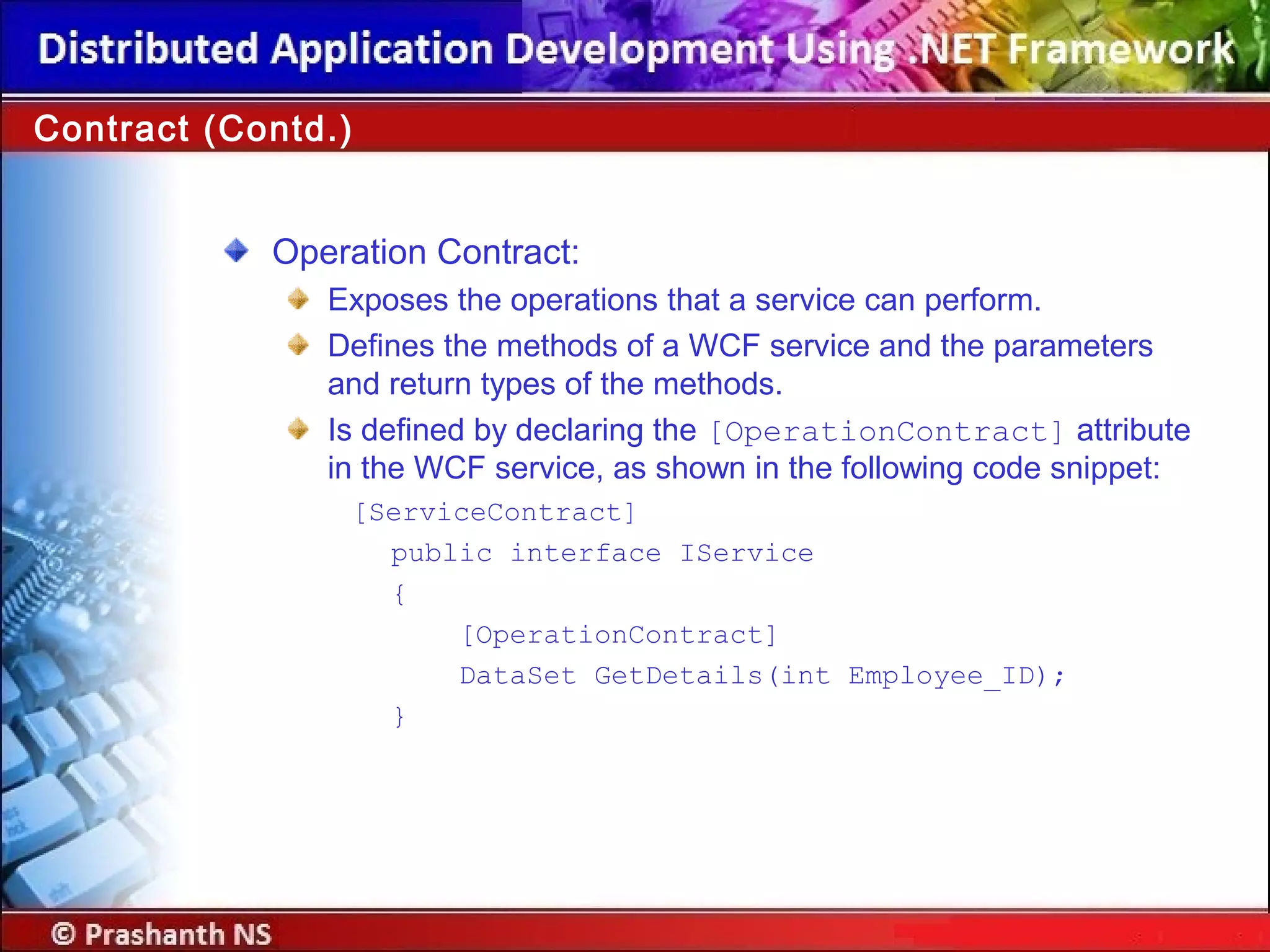 Distributed Application Development Using .NET Framework

Contract (Contd.)

Operation Contract:

Exposes the operations that a service can perform.

Defines the methods of a WCF service and the parameters and return types of the methods.

Is defined by declaring the [OperationContract] attribute in the WCF service, as shown in the following code snippet:

[ServiceContract]
public interface IService
{
[OperationContract]
DataSet GetDetails(int Employee_ID);
}

© Prashanth NS